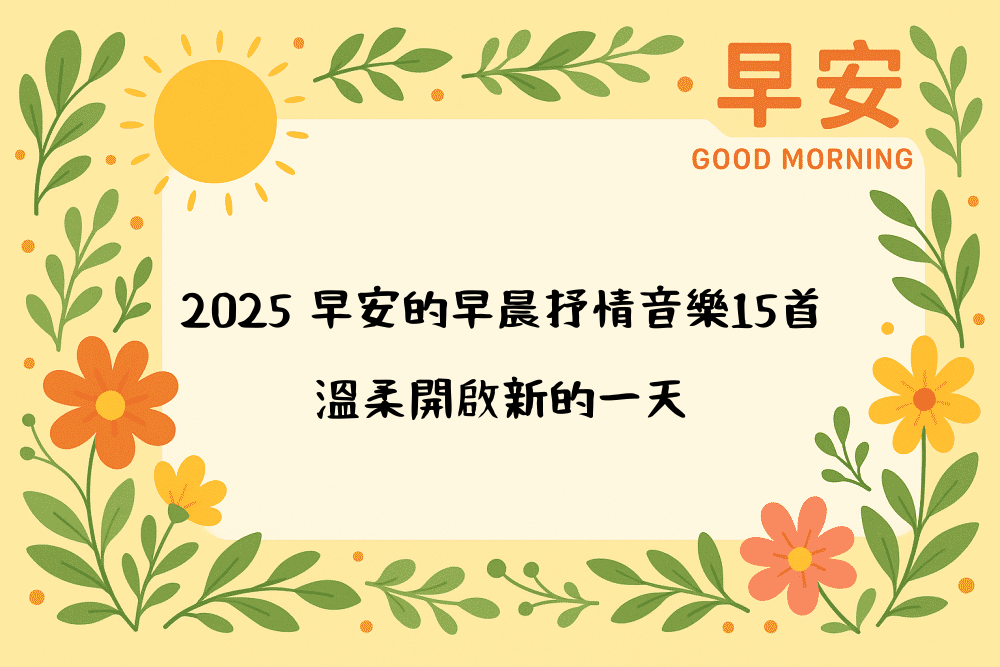 早安
GOOD MORNING

2025 早安的早晨抒情音樂15首
溫柔開啟新的一天